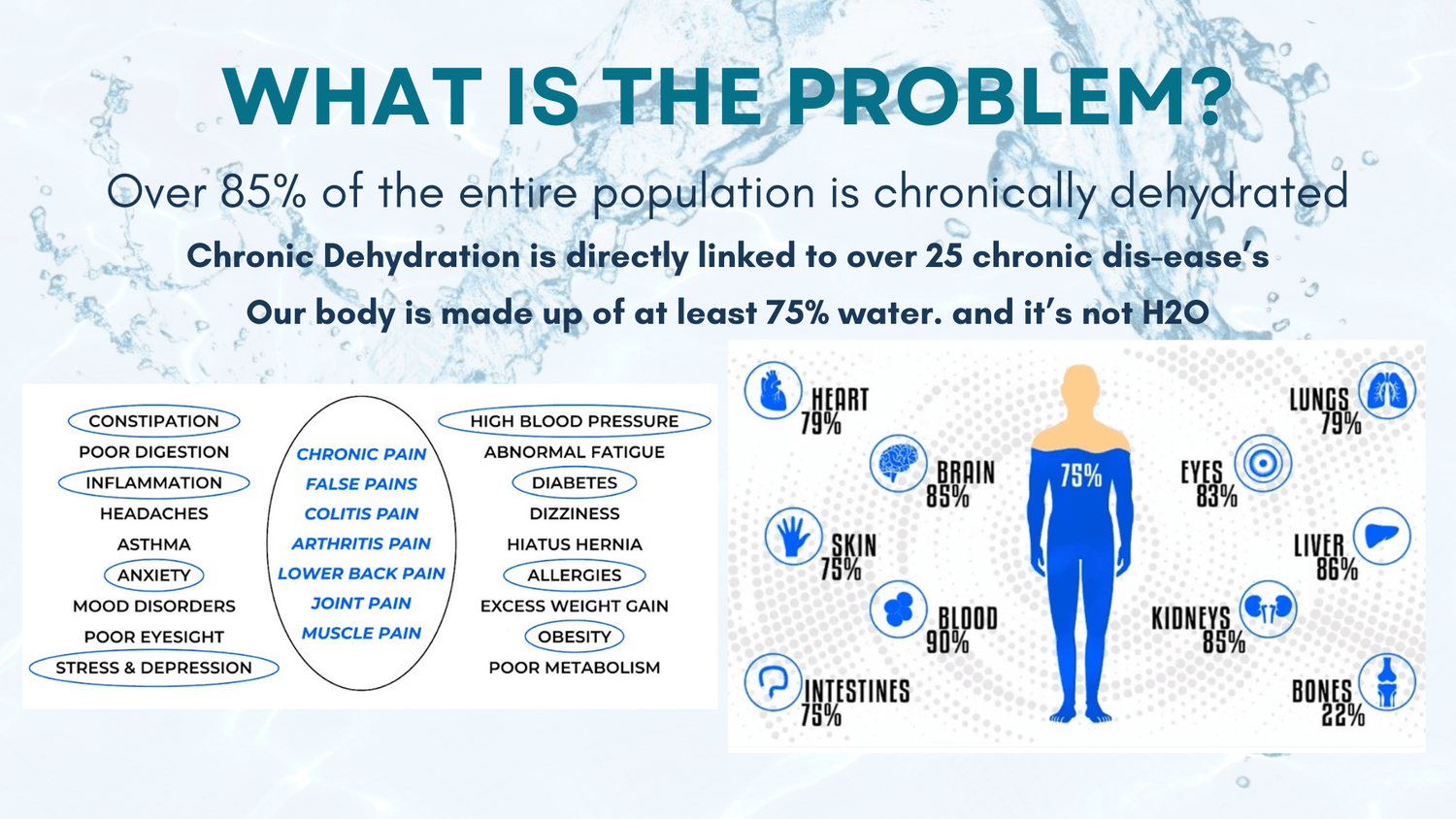 WHAT IS THE PROBLEM?

Over 85% of the entire population is chronically dehydrated

Chronic Dehydration is directly linked to over 25 chronic dis-ease's

Our body is made up of at least 75% water. and it's not H2O

CONSTIPATION
POOR DIGESTION
INFLAMMATION
HEADACHES
ASTHMA
ANXIETY
MOOD DISORDERS
POOR EYESIGHT
STRESS & DEPRESSION

CHRONIC PAIN
FALSE PAINS
COLITIS PAIN
ARTHRITIS PAIN
LOWER BACK PAIN
JOINT PAIN
MUSCLE PAIN

HIGH BLOOD PRESSURE
ABNORMAL FATIGUE
DIABETES
DIZZINESS
HIATUS HERNIA
ALLERGIES
EXCESS WEIGHT GAIN
OBESITY
POOR METABOLISM

HEART 79%
BRAIN 85%
SKIN 75%
BLOOD 90%
INTESTINES 75%
75%
LUNGS 79%
EYES 83%
LIVER 86%
KIDNEYS 85%
BONES 22%